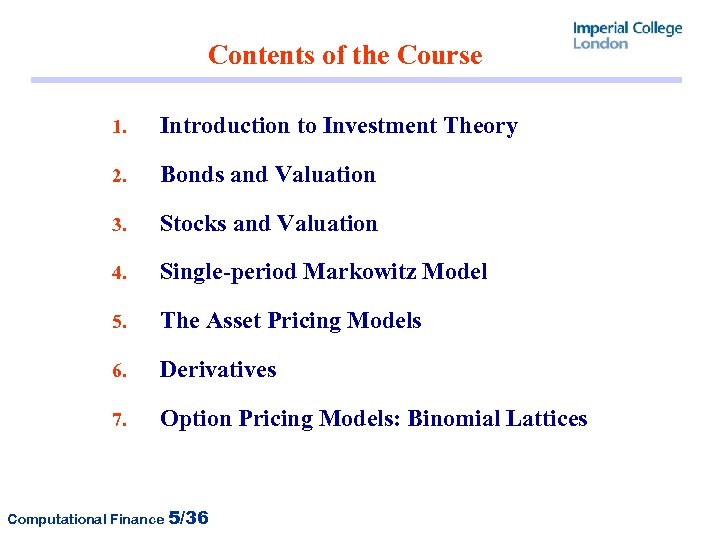 Imperial College London

Contents of the Course

1. Introduction to Investment Theory
2. Bonds and Valuation
3. Stocks and Valuation
4. Single-period Markowitz Model
5. The Asset Pricing Models
6. Derivatives
7. Option Pricing Models: Binomial Lattices

Computational Finance 5/36